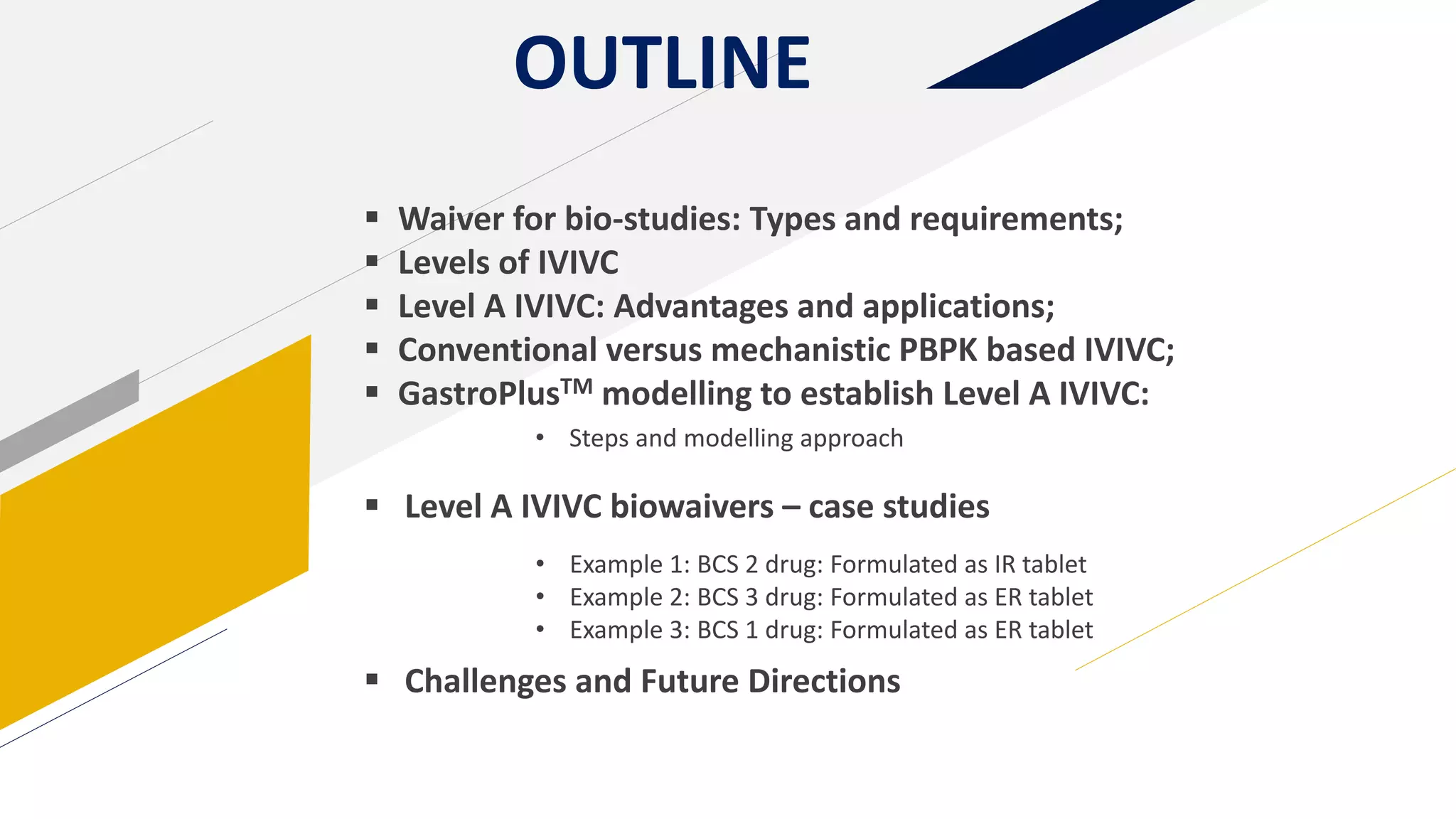 OUTLINE

▪ Waiver for bio-studies: Types and requirements;
▪ Levels of IVIVC
▪ Level A IVIVC: Advantages and applications;
▪ Conventional versus mechanistic PBPK based IVIVC;
▪ GastroPlus$^{TM}$ modelling to establish Level A IVIVC:
• Steps and modelling approach

▪ Level A IVIVC biowaivers – case studies

• Example 1: BCS 2 drug: Formulated as IR tablet
• Example 2: BCS 3 drug: Formulated as ER tablet
• Example 3: BCS 1 drug: Formulated as ER tablet

▪ Challenges and Future Directions